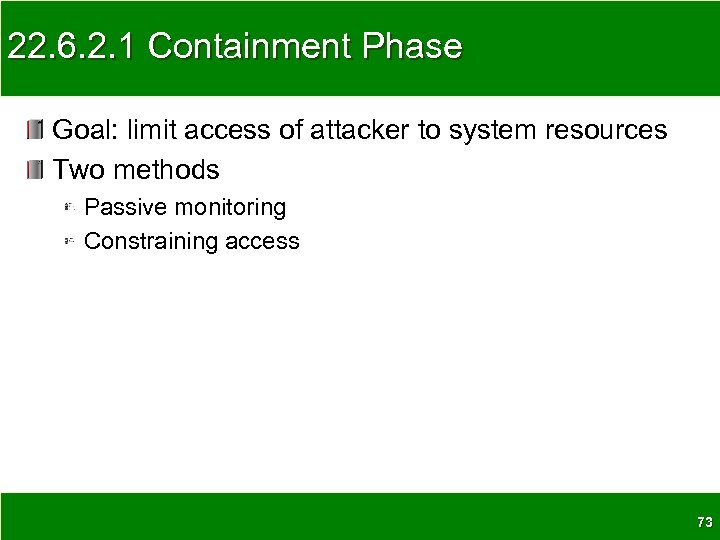 22.6.2.1 Containment Phase

Goal: limit access of attacker to system resources

Two methods

Passive monitoring

Constraining access

73